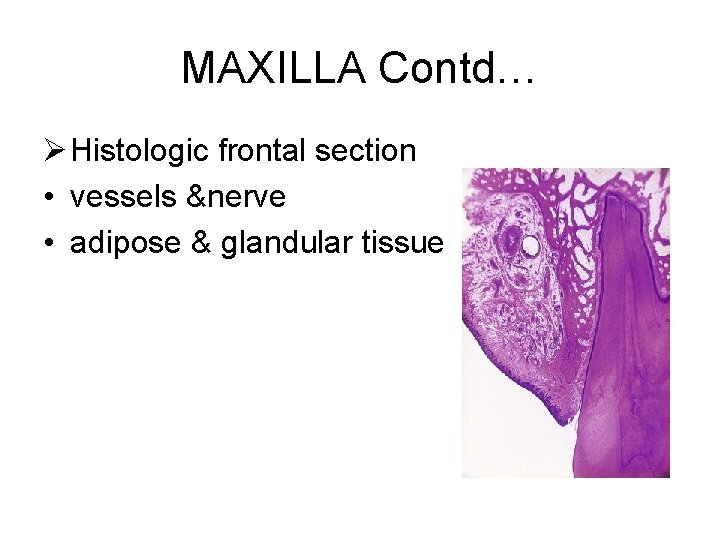 MAXILLA Contd…

➢ Histologic frontal section

• vessels &nerve

• adipose & glandular tissue